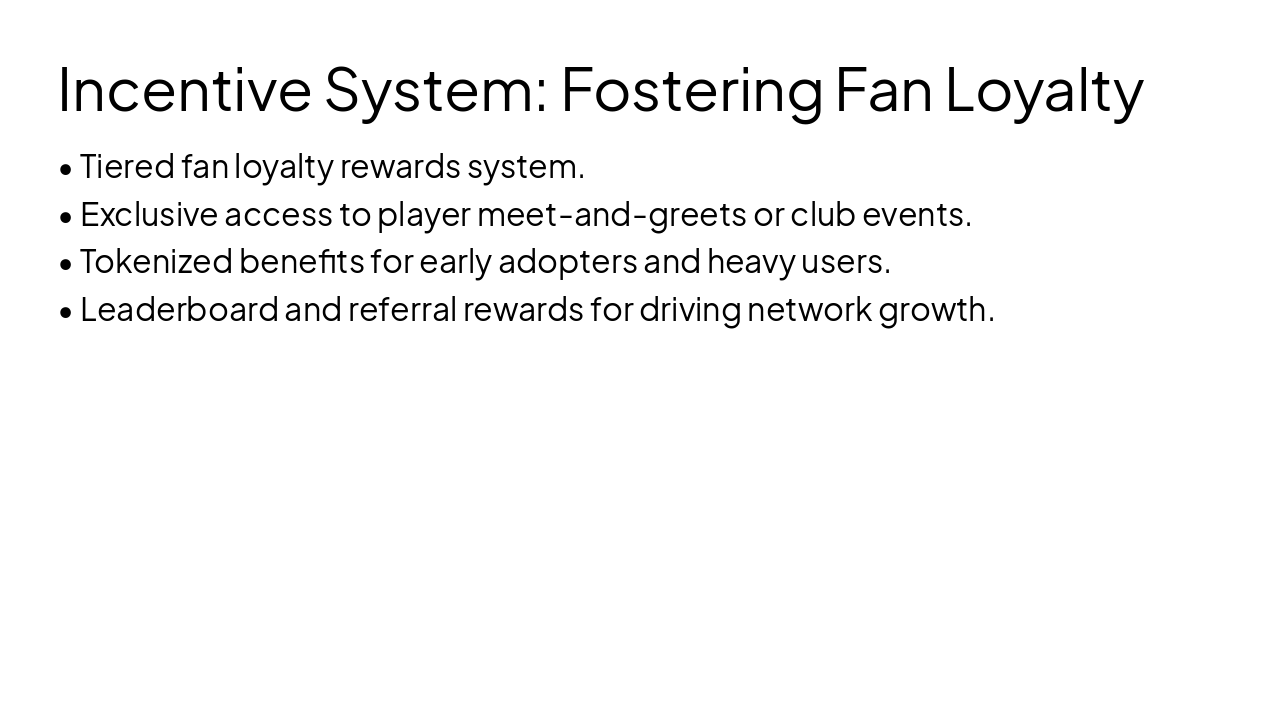 Incentive System: Fostering Fan Loyalty

• Tiered fan loyalty rewards system.
• Exclusive access to player meet-and-greets or club events.
• Tokenized benefits for early adopters and heavy users.
• Leaderboard and referral rewards for driving network growth.